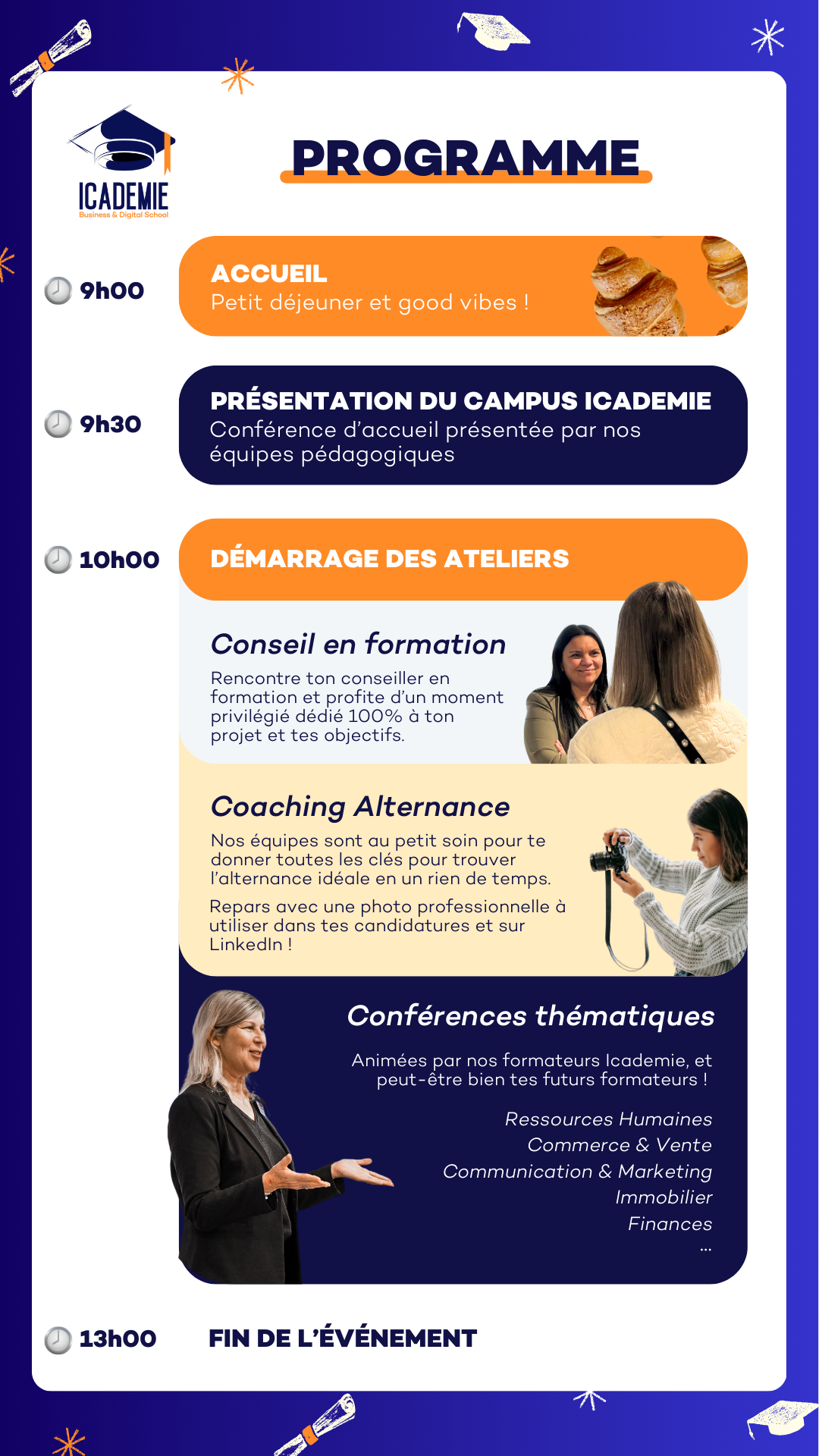 ICADEMIE
Business & Digital School

PROGRAMME

9h00
ACCUEIL
Petit déjeuner et good vibes !

9h30
PRÉSENTATION DU CAMPUS ICADEMIE
Conférence d'accueil présentée par nos équipes pédagogiques

10h00
DÉMARRAGE DES ATELIERS

Conseil en formation
Rencontre ton conseiller en formation et profite d'un moment privilégié dédié 100% à ton projet et tes objectifs.

Coaching Alternance
Nos équipes sont au petit soin pour te donner toutes les clés pour trouver l'alternance idéale en un rien de temps.

Repars avec une photo professionnelle à utiliser dans tes candidatures et sur LinkedIn !

Conférences thématiques
Animées par nos formateurs Icademie, et peut-être bien tes futurs formateurs !

Ressources Humaines
Commerce & Vente
Communication & Marketing
Immobilier
Finances
...

13h00
FIN DE L'ÉVÉNEMENT